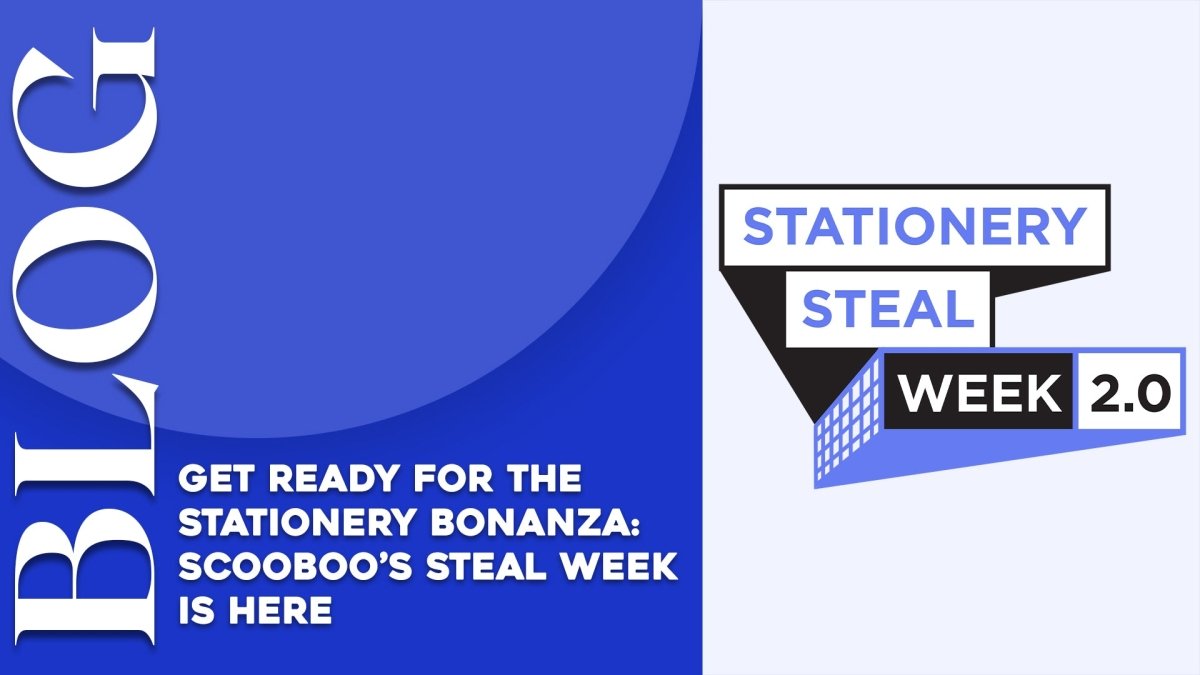 BLOG

GET READY FOR THE STATIONERY BONANZA: SCOOBOO'S STEAL WEEK IS HERE

STATIONERY STEAL WEEK 2.0